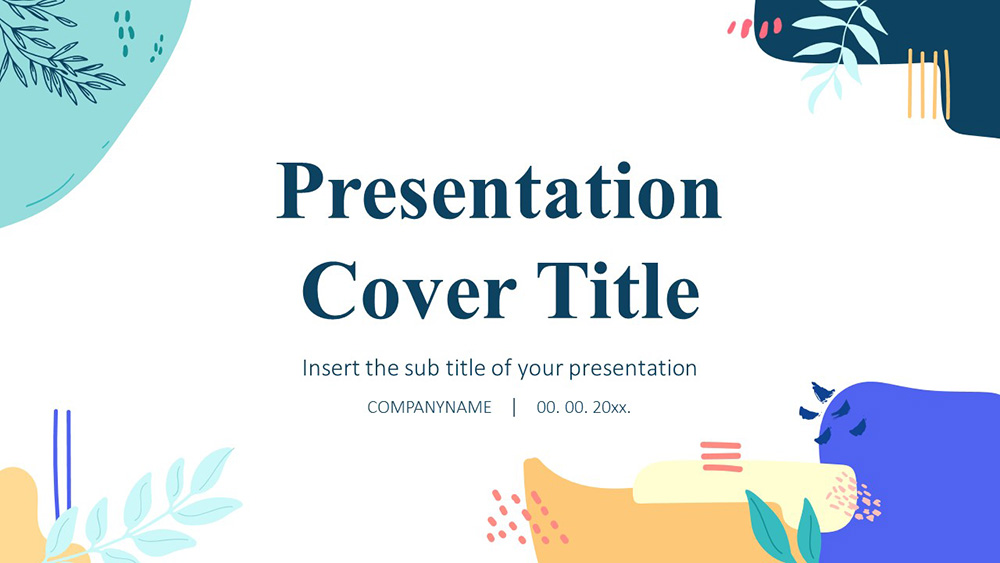 Presentation Cover Title

Insert the sub title of your presentation

COMPANYNAME | 00. 00. 20xx.